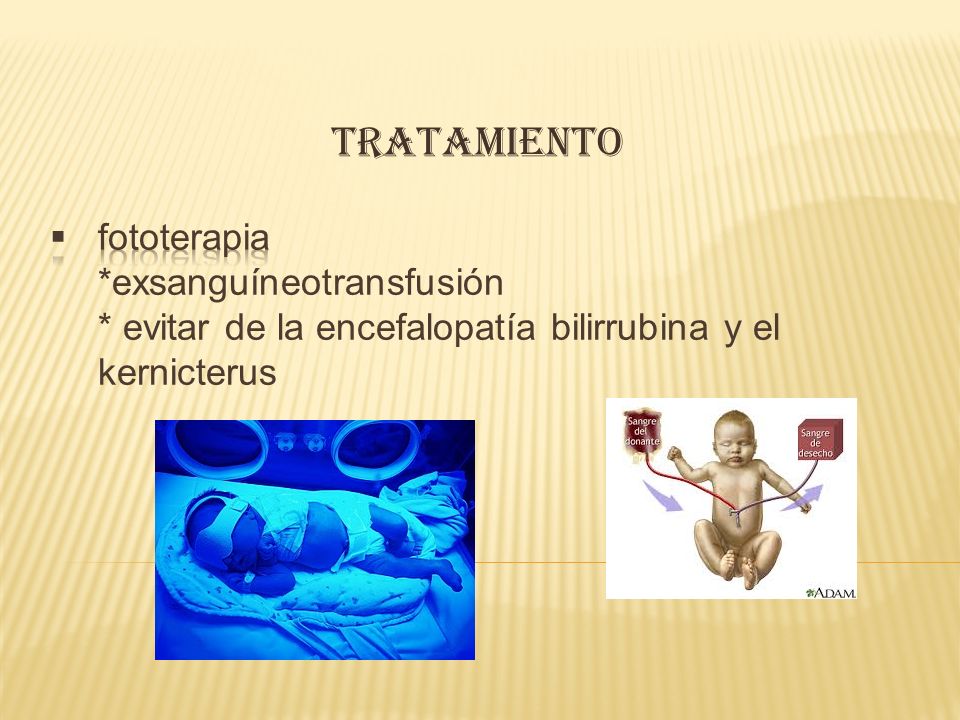 TRATAMIENTO

▪ fototerapia
*exsanguíneotransfusión
* evitar de la encefalopatía bilirrubina y el kernicterus

Sangre del donante

Sangre de desecho

ADAM.